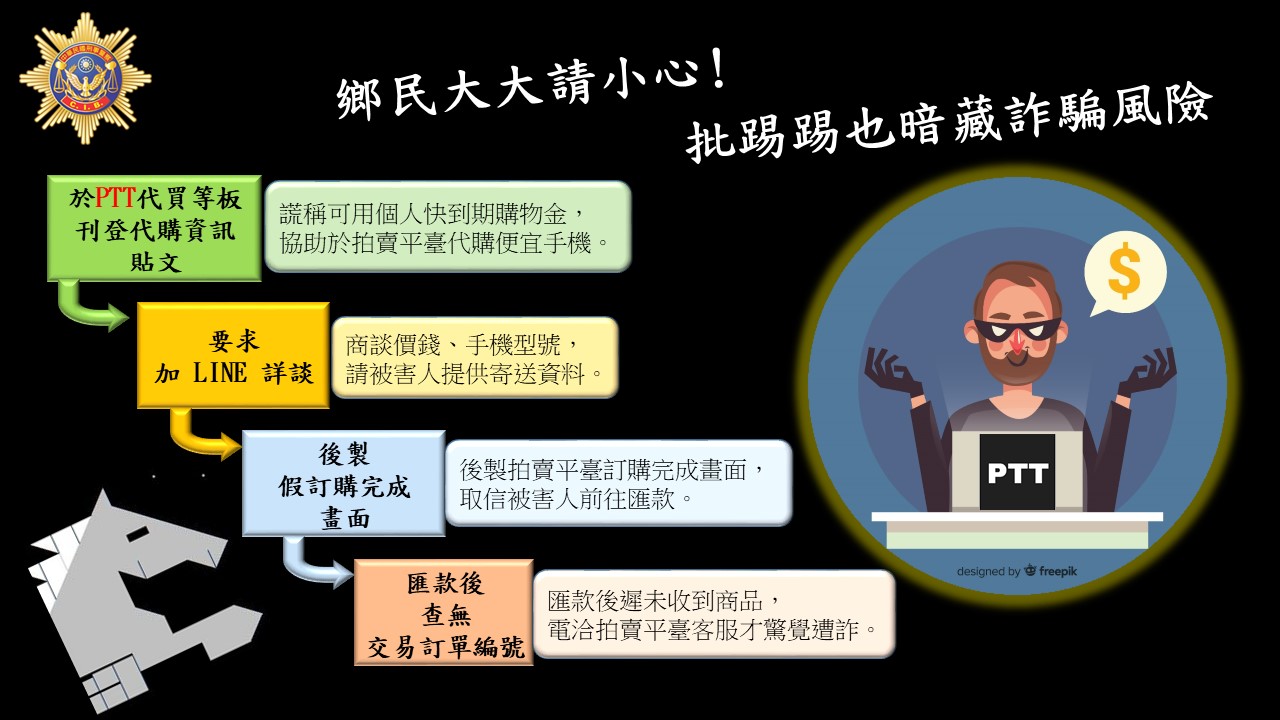 C.I.B.

鄉民大大請小心！
批踢踢也暗藏詐騙風險

於PTT代買等板刊登代購資訊貼文

謊稱可用個人快到期購物金，協助於拍賣平臺代購便宜手機。

要求加 LINE 詳談

商談價錢、手機型號，請被害人提供寄送資料。

後製假訂購完成畫面

後製拍賣平臺訂購完成畫面，取信被害人前往匯款。

匯款後查無交易訂單編號

匯款後遲未收到商品，電洽拍賣平臺客服才驚覺遭詐。

$

PTT

designed by freepik